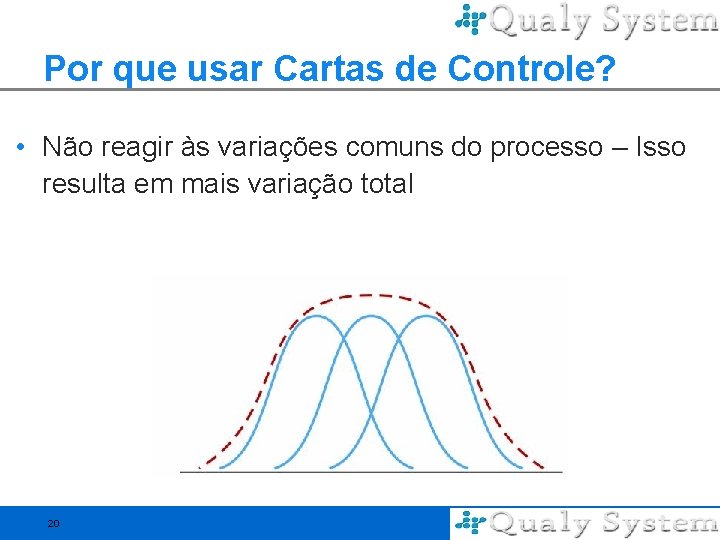 Qualy System

Por que usar Cartas de Controle?

• Não reagir às variações comuns do processo – Isso resulta em mais variação total

20

Qualy System